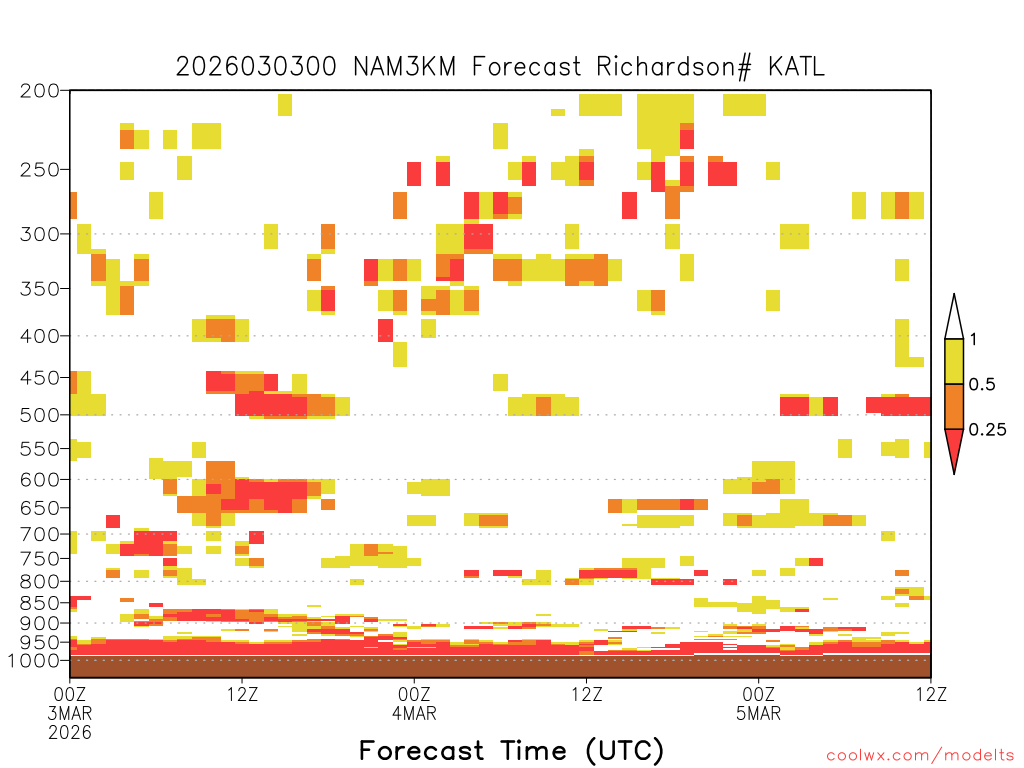 2026030300 NAM3KM Forecast Richardson# KATL

200
250
300
350
400
450
500
550
600
650
700
750
800
850
900
950
1000

1
0.5
0.25

00Z 3MAR 2026
12Z
00Z 4MAR
12Z
00Z 5MAR
12Z

Forecast Time (UTC)

coolwx.com/modelts